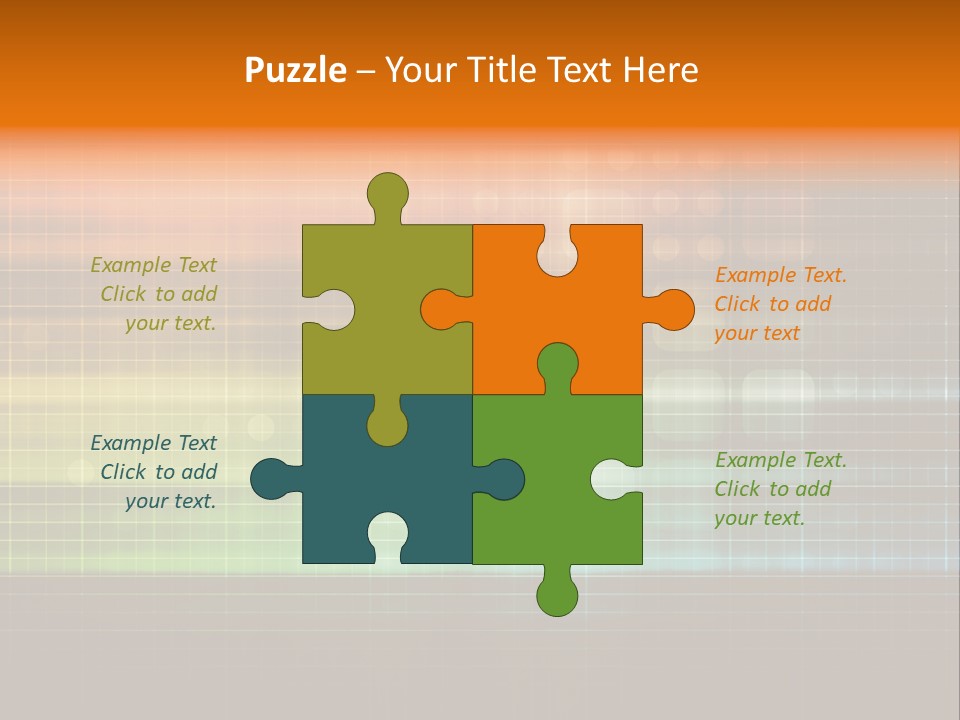 Puzzle – Your Title Text Here

Example Text
Click to add
your text.

Example Text.
Click to add
your text

Example Text
Click to add
your text.

Example Text.
Click to add
your text.